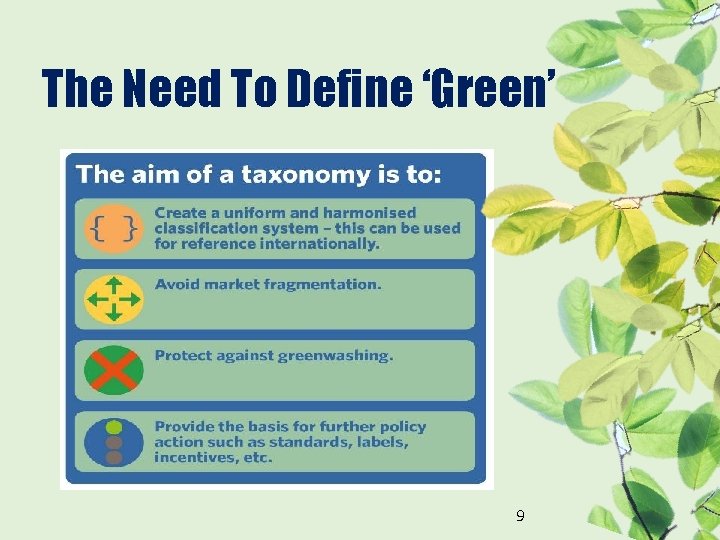 The Need To Define ‘Green’

The aim of a taxonomy is to:

{ }

Create a uniform and harmonised classification system – this can be used for reference internationally.

Avoid market fragmentation.

Protect against greenwashing.

Provide the basis for further policy action such as standards, labels, incentives, etc.

9